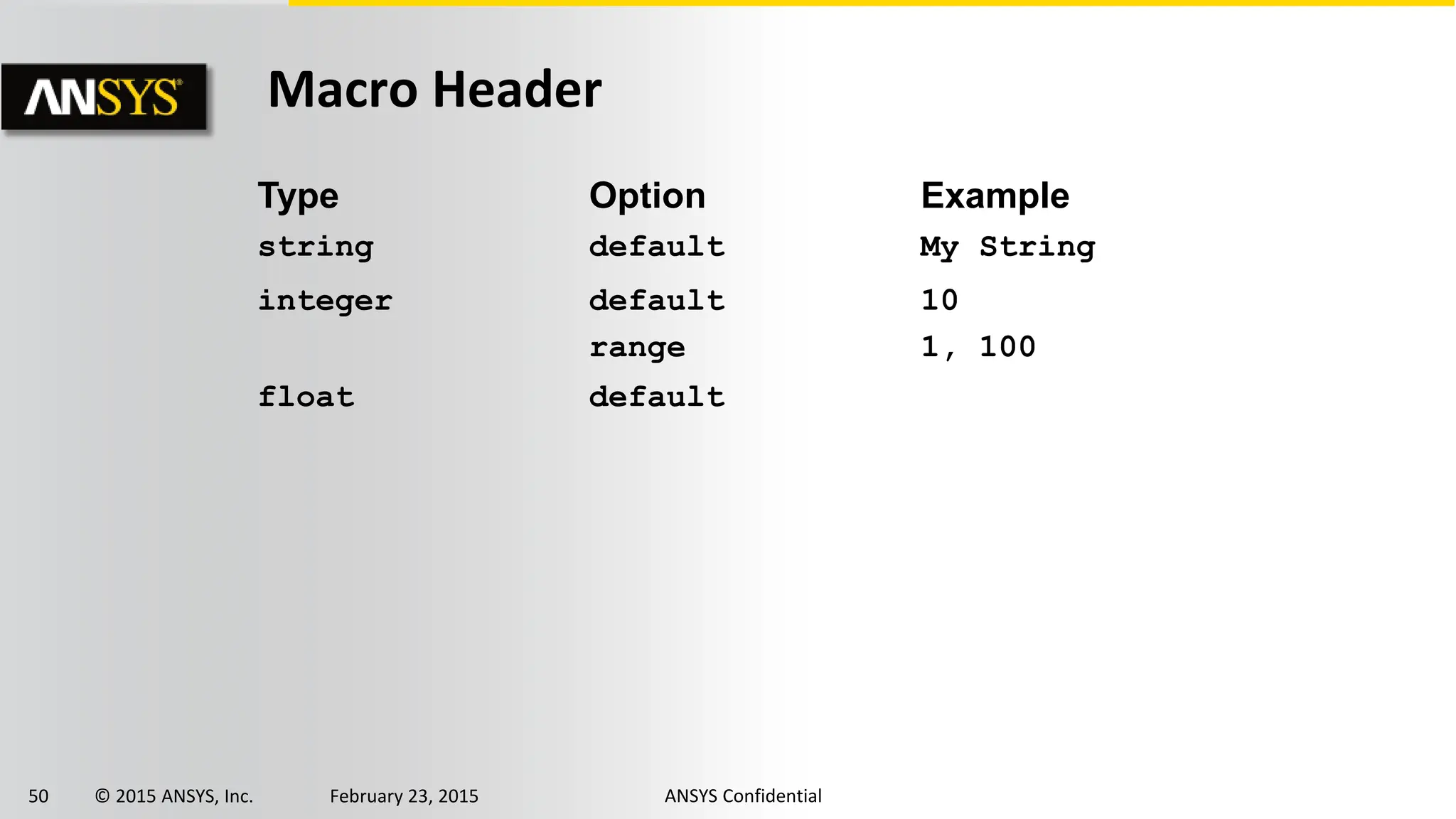 ANSYS

Macro Header

| Type | Option | Example |
|---|---|---|
| string | default | My String |
| integer | default | 10 |
| | range | 1, 100 |
| float | default | |

50 © 2015 ANSYS, Inc. February 23, 2015 ANSYS Confidential